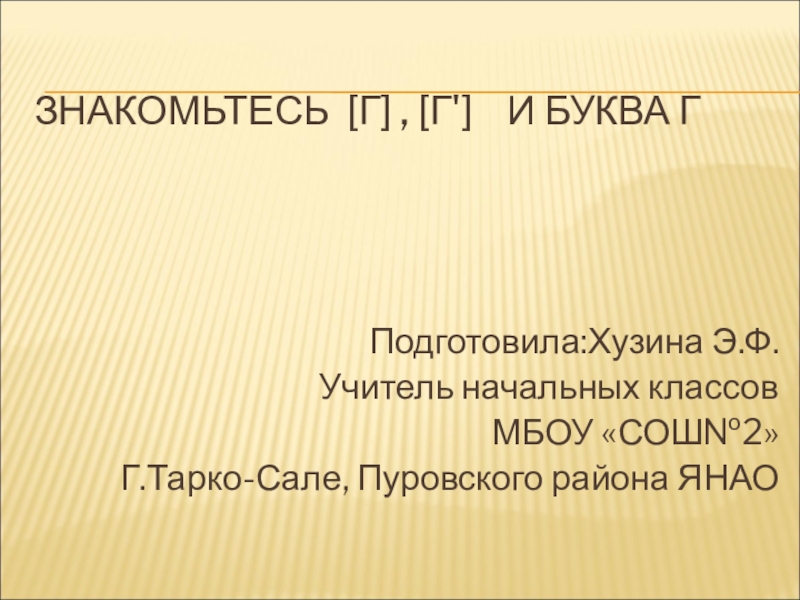 ЗНАКОМЬТЕСЬ [Г] , [Г']  И БУКВА Г

Подготовила:Хузина Э.Ф.
Учитель начальных классов
МБОУ «СОШ№2»
Г.Тарко-Сале, Пуровского района ЯНАО